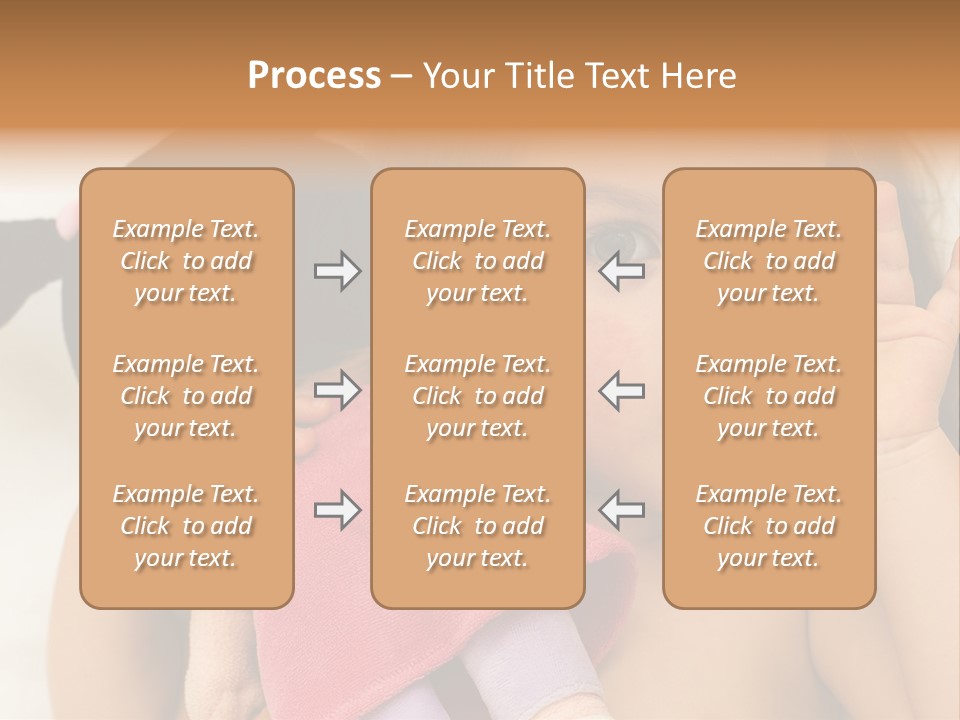 Process – Your Title Text Here

Example Text. Click to add your text.

Example Text. Click to add your text.

Example Text. Click to add your text.

Example Text. Click to add your text.

Example Text. Click to add your text.

Example Text. Click to add your text.

Example Text. Click to add your text.

Example Text. Click to add your text.

Example Text. Click to add your text.